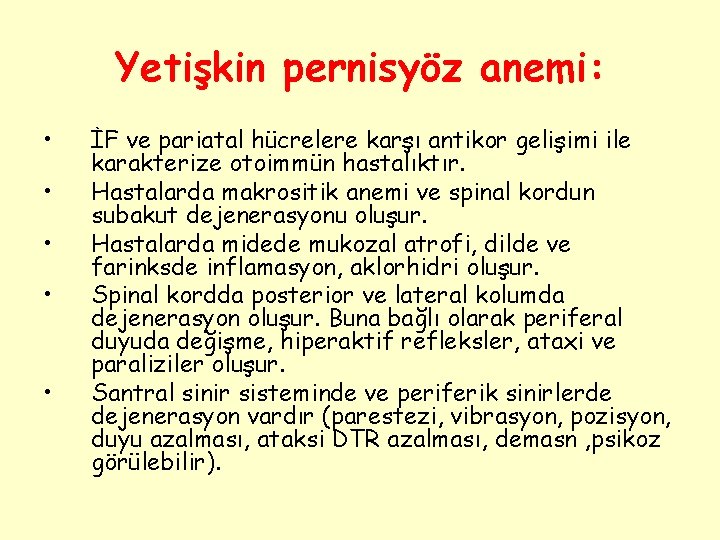 Yetişkin pernisyöz anemi:

• İF ve pariatal hücrelere karşı antikor gelişimi ile karakterize otoimmün hastalıktır.
• Hastalarda makrositik anemi ve spinal kordun subakut dejenerasyonu oluşur.
• Hastalarda midede mukozal atrofi, dilde ve farinksde inflamasyon, aklorhidri oluşur.
• Spinal kordda posterior ve lateral kolumda dejenerasyon oluşur. Buna bağlı olarak periferal duyuda değişme, hiperaktif refleksler, ataxi ve paraliziler oluşur.
• Santral sinir sisteminde ve periferik sinirlerde dejenerasyon vardır (parestezi, vibrasyon, pozisyon, duyu azalması, ataksi DTR azalması, demasn ,psikoz görülebilir).